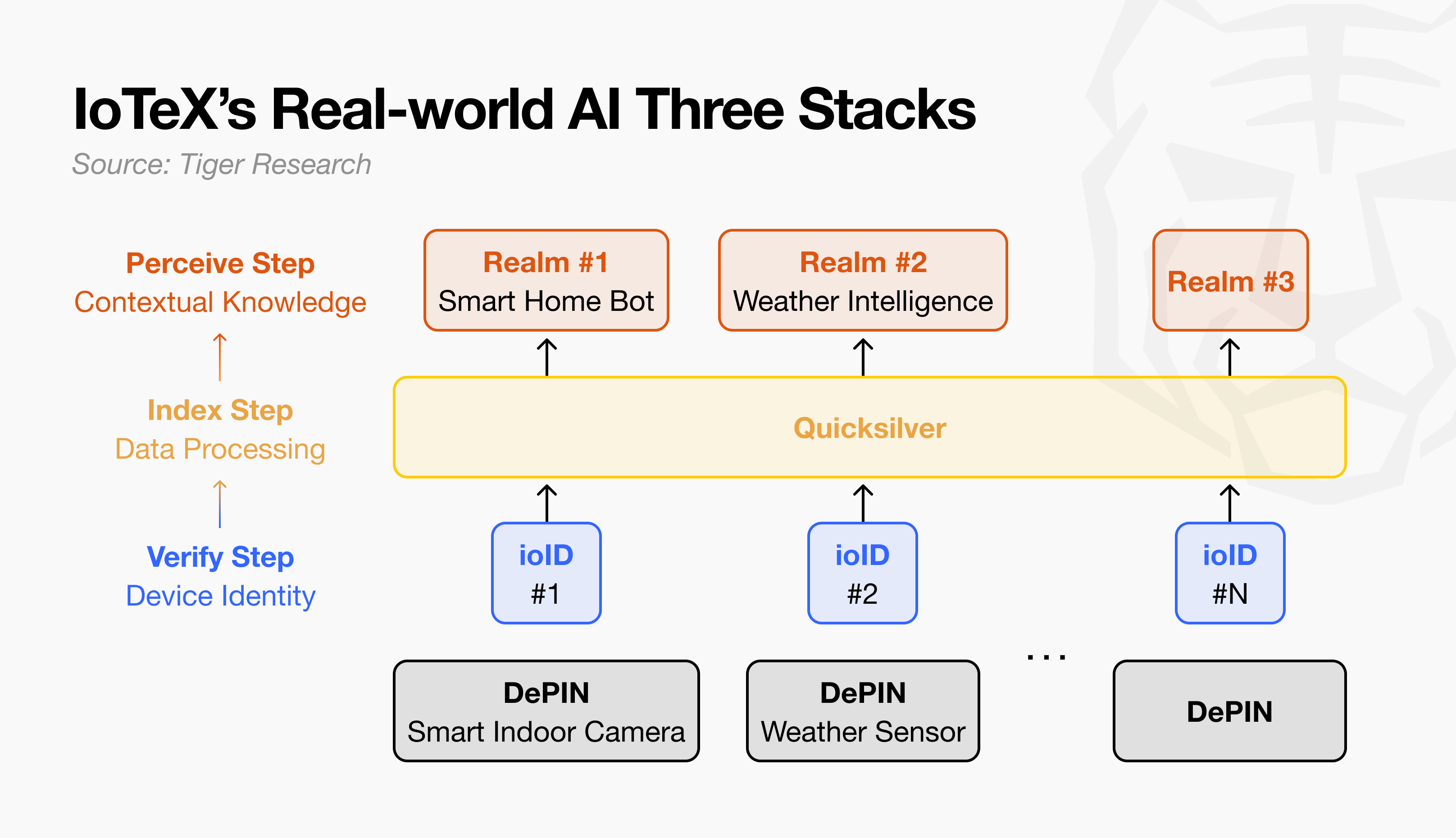 IoTeX's Real-world AI Three Stacks

Source: Tiger Research

Perceive Step
Contextual Knowledge

Index Step
Data Processing

Verify Step
Device Identity

Realm #1
Smart Home Bot

Realm #2
Weather Intelligence

Realm #3

Quicksilver

ioID
#1

ioID
#2

ioID
#N

DePIN
Smart Indoor Camera

DePIN
Weather Sensor

...

DePIN